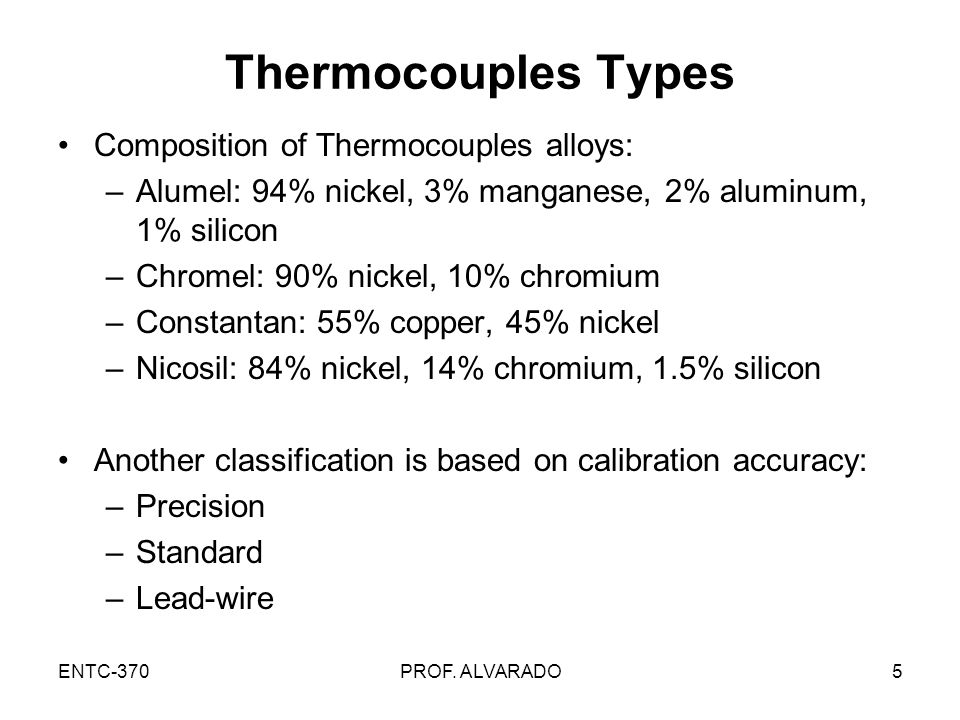 Thermocouples Types

• Composition of Thermocouples alloys:
– Alumel: 94% nickel, 3% manganese, 2% aluminum, 1% silicon
– Chromel: 90% nickel, 10% chromium
– Constantan: 55% copper, 45% nickel
– Nicosil: 84% nickel, 14% chromium, 1.5% silicon

• Another classification is based on calibration accuracy:
– Precision
– Standard
– Lead-wire

ENTC-370
PROF. ALVARADO
5